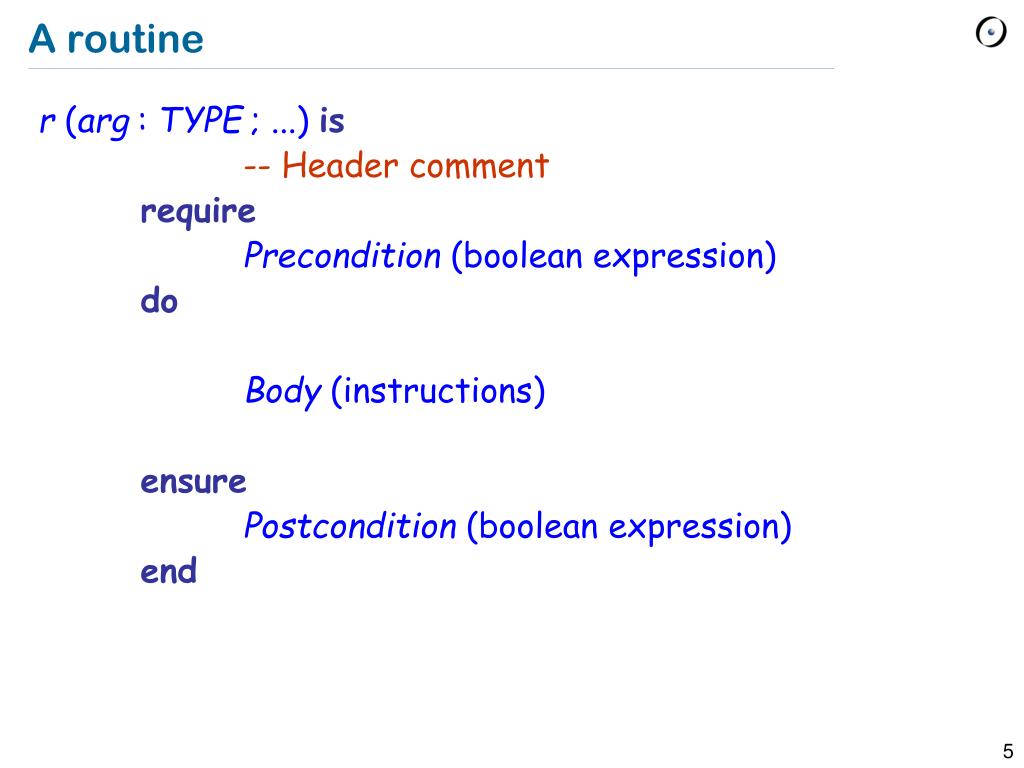 A routine

r (arg : TYPE ; ...) is
-- Header comment
require
Precondition (boolean expression)
do

Body (instructions)

ensure
Postcondition (boolean expression)
end

5